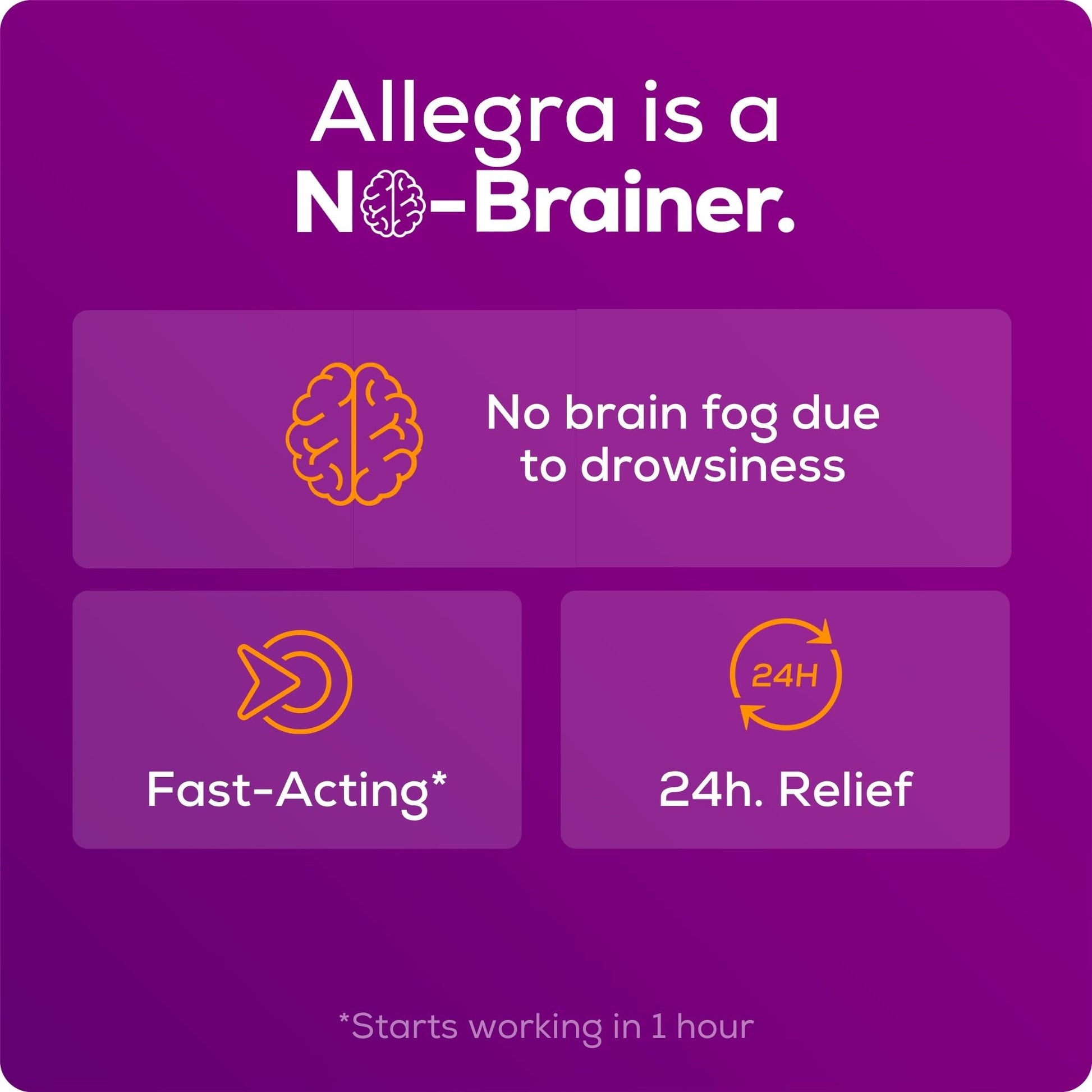 Allegra is a
No-Brainer.

No brain fog due to drowsiness

Fast-Acting*

24H

24h. Relief

*Starts working in 1 hour